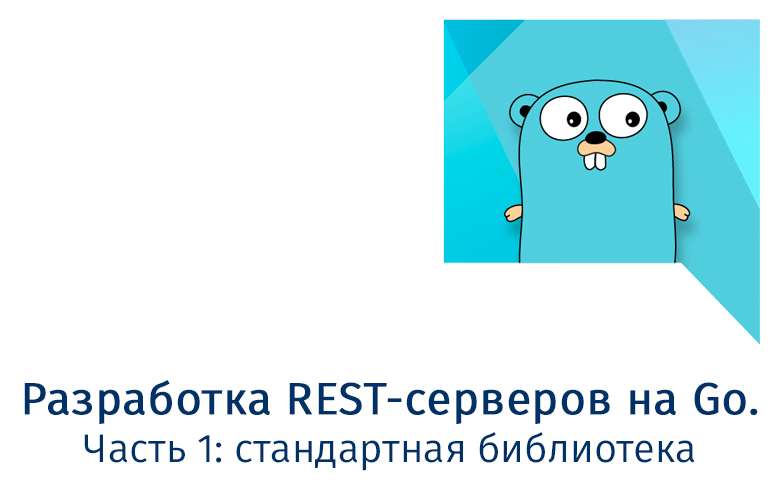 Разработка REST-серверов на Go.
Часть 1: стандартная библиотека